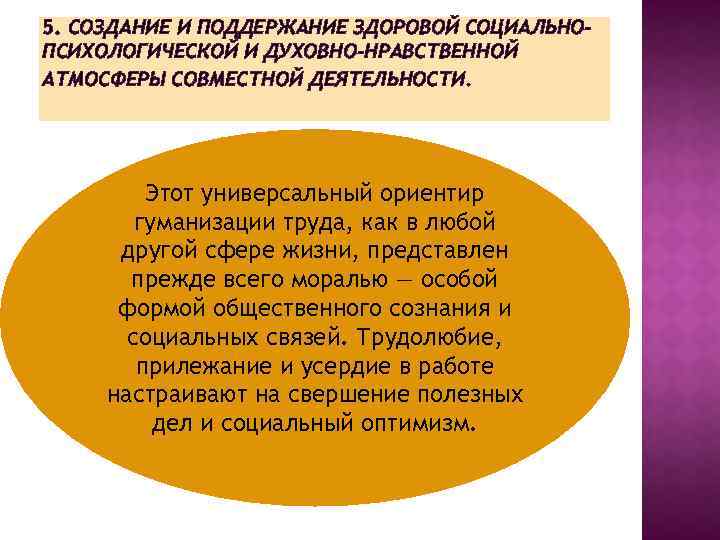 5. СОЗДАНИЕ И ПОДДЕРЖАНИЕ ЗДОРОВОЙ СОЦИАЛЬНО-ПСИХОЛОГИЧЕСКОЙ И ДУХОВНО-НРАВСТВЕННОЙ АТМОСФЕРЫ СОВМЕСТНОЙ ДЕЯТЕЛЬНОСТИ.

Этот универсальный ориентир гуманизации труда, как в любой другой сфере жизни, представлен прежде всего моралью — особой формой общественного сознания и социальных связей. Трудолюбие, прилежание и усердие в работе настраивают на свершение полезных дел и социальный оптимизм.